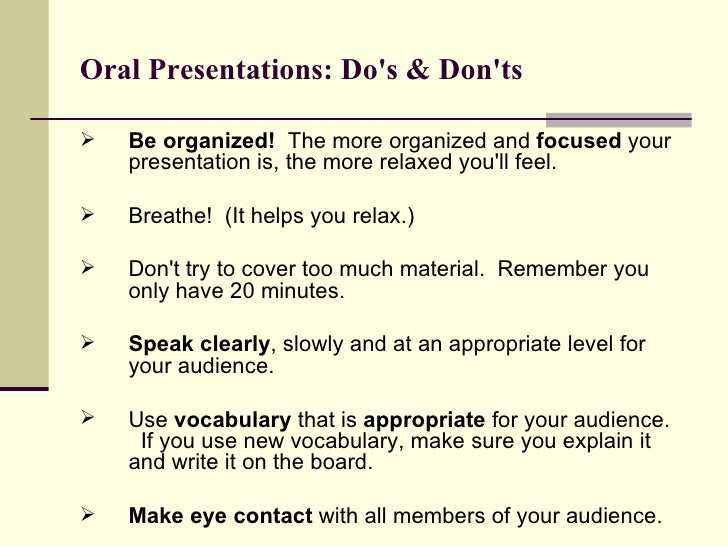 Oral Presentations: Do's & Don'ts

➢ Be organized! The more organized and focused your presentation is, the more relaxed you'll feel.

➢ Breathe! (It helps you relax.)

➢ Don't try to cover too much material. Remember you only have 20 minutes.

➢ Speak clearly, slowly and at an appropriate level for your audience.

➢ Use vocabulary that is appropriate for your audience. If you use new vocabulary, make sure you explain it and write it on the board.

➢ Make eye contact with all members of your audience.